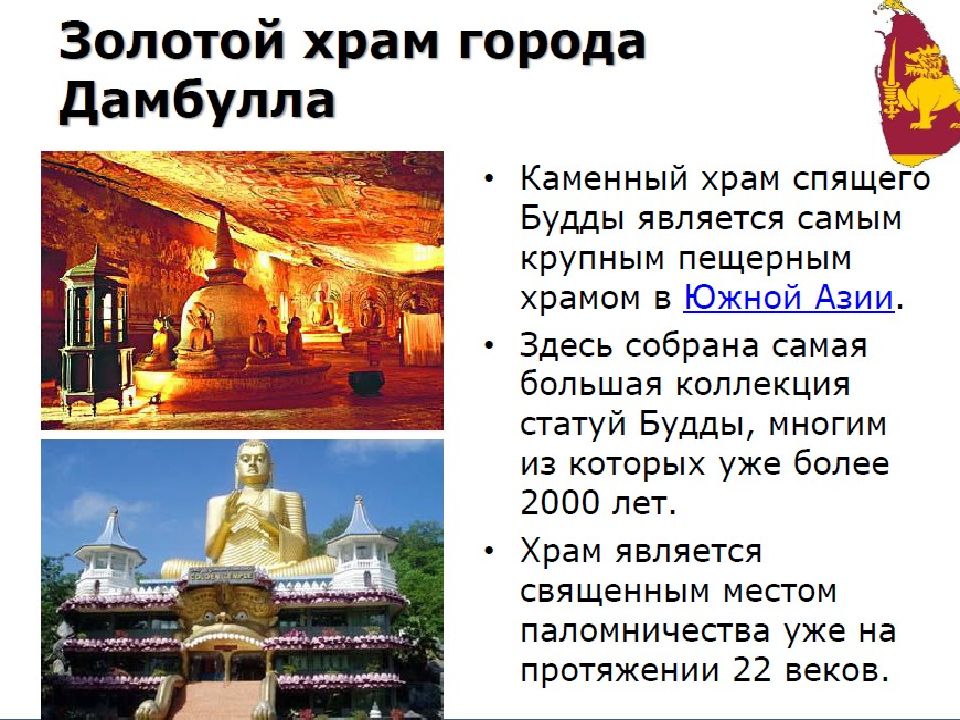 Золотой храм города Дамбулла

• Каменный храм спящего Будды является самым крупным пещерным храмом в Южной Азии.

• Здесь собрана самая большая коллекция статуй Будды, многим из которых уже более 2000 лет.

• Храм является священным местом паломничества уже на протяжении 22 веков.